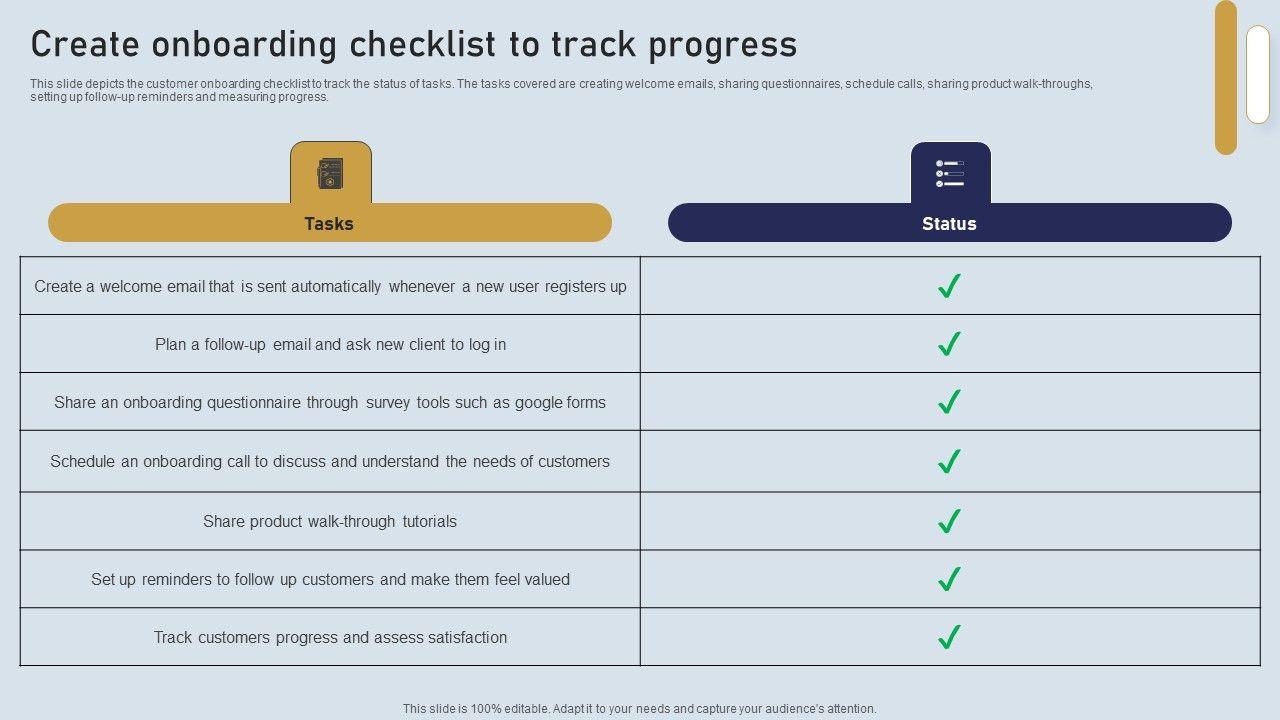 Create onboarding checklist to track progress

This slide depicts the customer onboarding checklist to track the status of tasks. The tasks covered are creating welcome emails, sharing questionnaires, schedule calls, sharing product walk-throughs, setting up follow-up reminders and measuring progress.

| Tasks | Status |
|---|---|
| Create a welcome email that is sent automatically whenever a new user registers up | ✓ |
| Plan a follow-up email and ask new client to log in | ✓ |
| Share an onboarding questionnaire through survey tools such as google forms | ✓ |
| Schedule an onboarding call to discuss and understand the needs of customers | ✓ |
| Share product walk-through tutorials | ✓ |
| Set up reminders to follow up customers and make them feel valued | ✓ |
| Track customers progress and assess satisfaction | ✓ |

This slide is 100% editable. Adapt it to your needs and capture your audience's attention.